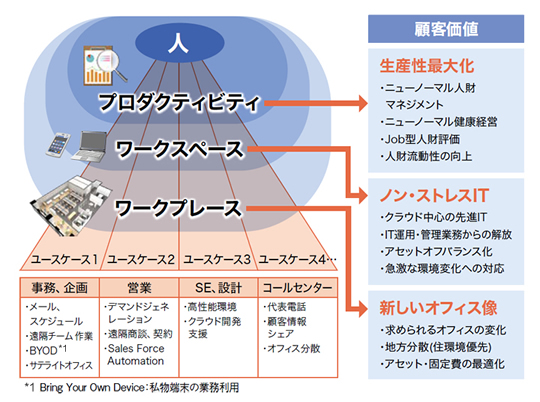 人

プロダクティビティ

ワークスペース

ワークプレース

ユースケース1 ユースケース2 ユースケース3 ユースケース4…

| 事務、企画 | 営業 | SE、設計 | コールセンター |
|---|---|---|---|
| ・メール、スケジュール ・遠隔チーム作業 ・BYOD*1 ・サテライトオフィス | ・デマンドジェネレーション ・遠隔商談、契約 ・Sales Force Automation | ・高性能環境 ・クラウド開発支援 | ・代表電話 ・顧客情報シェア ・オフィス分散 |

*1 Bring Your Own Device：私物端末の業務利用

顧客価値

生産性最大化
・ニューノーマル人財マネジメント
・ニューノーマル健康経営
・Job型人財評価
・人財流動性の向上

ノン・ストレスIT
・クラウド中心の先進IT
・IT運用・管理業務からの解放
・アセットオフバランス化
・急激な環境変化への対応

新しいオフィス像
・求められるオフィスの変化
・地方分散(住環境優先)
・アセット・固定費の最適化